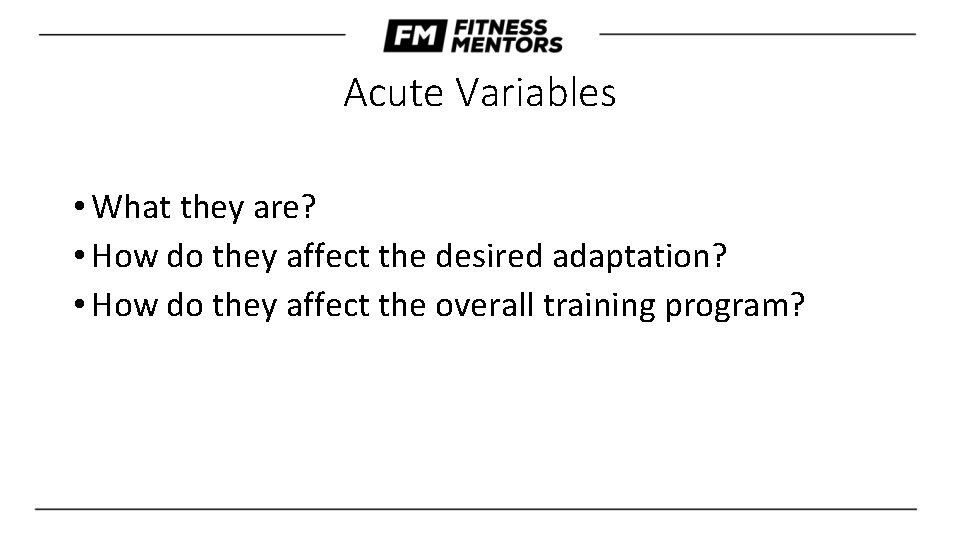 FM FITNESS MENTORS

Acute Variables

• What they are?
• How do they affect the desired adaptation?
• How do they affect the overall training program?